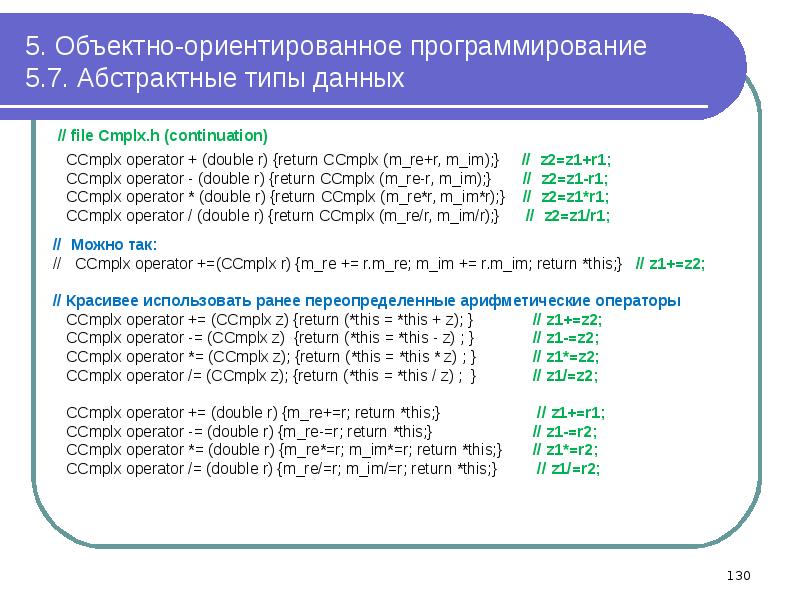 5. Объектно-ориентированное программирование
5.7. Абстрактные типы данных

// file Cmplx.h (continuation)

CCmplx operator + (double r) {return CCmplx (m_re+r, m_im);} // z2=z1+r1;
CCmplx operator - (double r) {return CCmplx (m_re-r, m_im);} // z2=z1-r1;
CCmplx operator * (double r) {return CCmplx (m_re*r, m_im*r);} // z2=z1*r1;
CCmplx operator / (double r) {return CCmplx (m_re/r, m_im/r);} // z2=z1/r1;

// Можно так:
// CCmplx operator +=(CCmplx r) {m_re += r.m_re; m_im += r.m_im; return *this;} // z1+=z2;

// Красивее использовать ранее переопределенные арифметические операторы
CCmplx operator += (CCmplx z) {return (*this = *this + z); } // z1+=z2;
CCmplx operator -= (CCmplx z) {return (*this = *this - z) ; } // z1-=z2;
CCmplx operator *= (CCmplx z); {return (*this = *this * z) ; } // z1*=z2;
CCmplx operator /= (CCmplx z); {return (*this = *this / z) ; } // z1/=z2;

CCmplx operator += (double r) {m_re+=r; return *this;} // z1+=r1;
CCmplx operator -= (double r) {m_re-=r; return *this;} // z1-=r2;
CCmplx operator *= (double r) {m_re*=r; m_im*=r; return *this;} // z1*=r2;
CCmplx operator /= (double r) {m_re/=r; m_im/=r; return *this;} // z1/=r2;

130